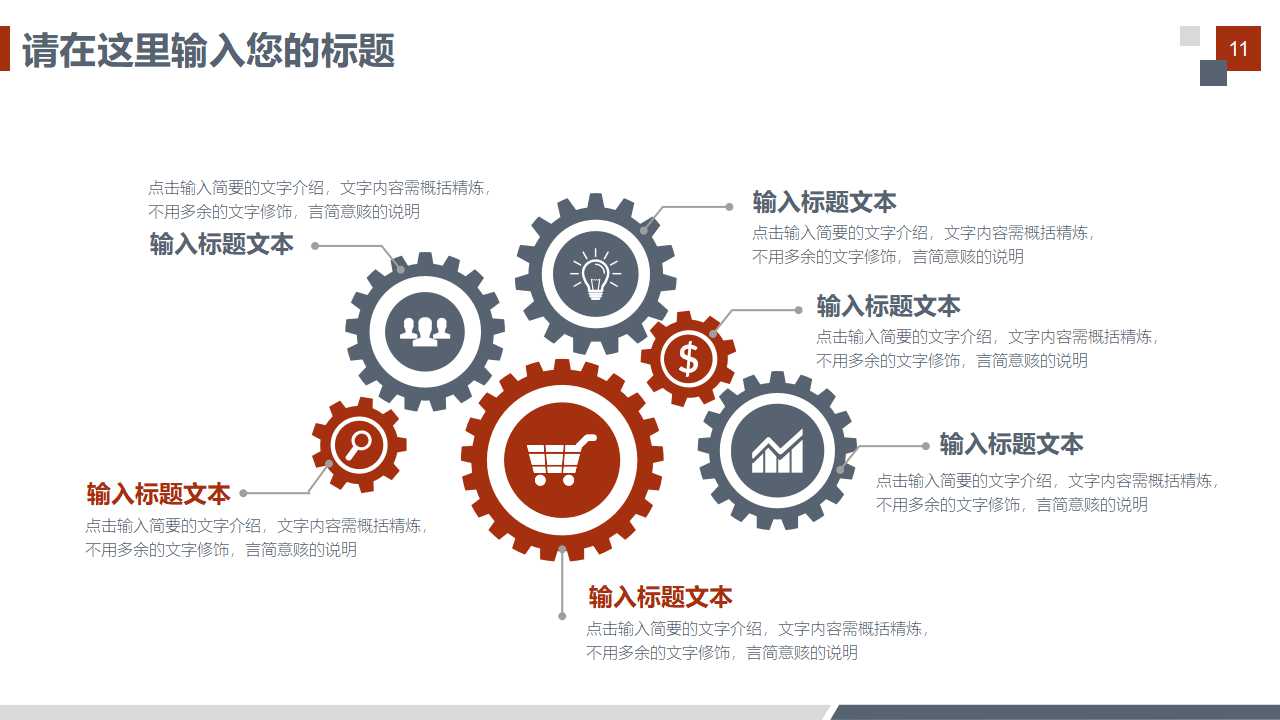 请在这里输入您的标题

11

点击输入简要的文字介绍，文字内容需概括精炼，不用多余的文字修饰，言简意赅的说明

输入标题文本

输入标题文本

点击输入简要的文字介绍，文字内容需概括精炼，不用多余的文字修饰，言简意赅的说明

输入标题文本

点击输入简要的文字介绍，文字内容需概括精炼，不用多余的文字修饰，言简意赅的说明

输入标题文本

点击输入简要的文字介绍，文字内容需概括精炼，不用多余的文字修饰，言简意赅的说明

输入标题文本

点击输入简要的文字介绍，文字内容需概括精炼，不用多余的文字修饰，言简意赅的说明

输入标题文本

点击输入简要的文字介绍，文字内容需概括精炼，不用多余的文字修饰，言简意赅的说明